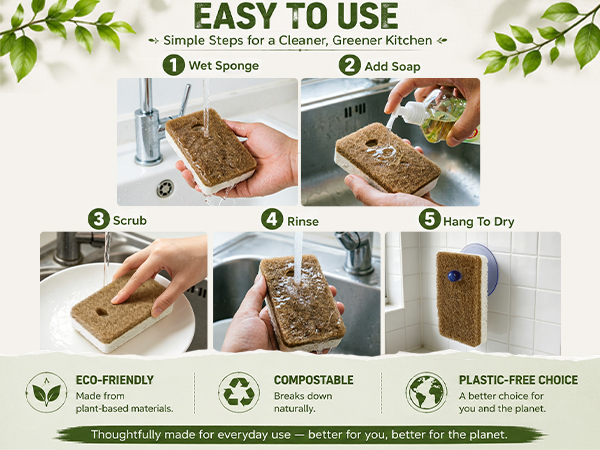 EASY TO USE
Simple Steps for a Cleaner, Greener Kitchen

1 Wet Sponge
2 Add Soap
3 Scrub
4 Rinse
5 Hang To Dry

ECO-FRIENDLY
Made from plant-based materials.

COMPOSTABLE
Breaks down naturally.

PLASTIC-FREE CHOICE
A better choice for you and the planet.

Thoughtfully made for everyday use — better for you, better for the planet.